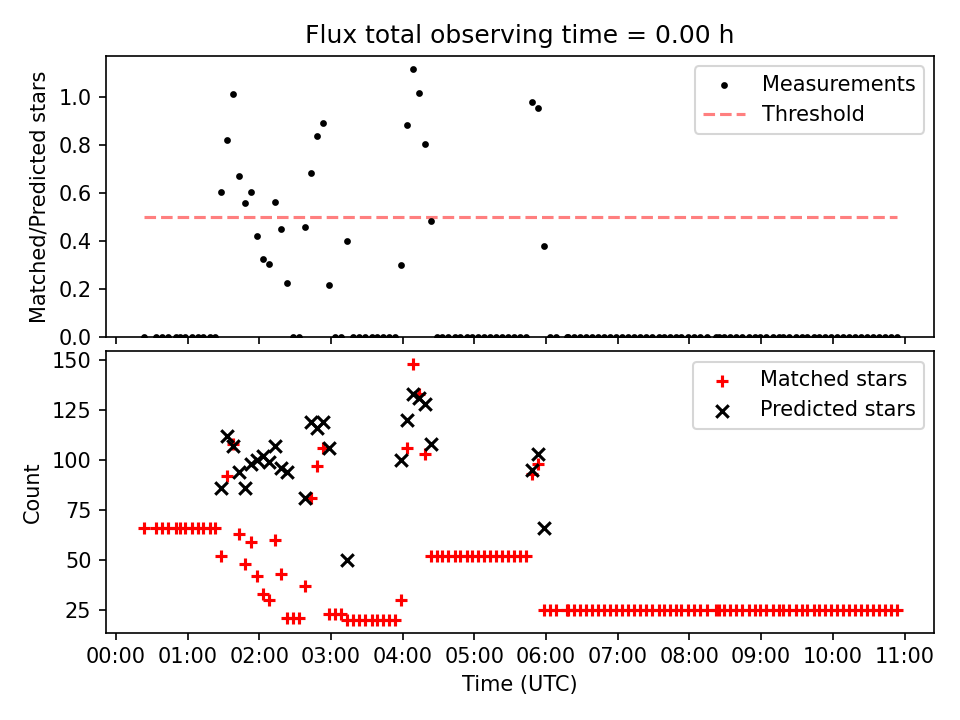 Flux total observing time = 0.00 h

Matched/Predicted stars

1.0
0.8
0.6
0.4
0.2
0.0

Measurements
Threshold

Count

150
125
100
75
50
25

Matched stars
Predicted stars

00:00 01:00 02:00 03:00 04:00 05:00 06:00 07:00 08:00 09:00 10:00 11:00

Time (UTC)